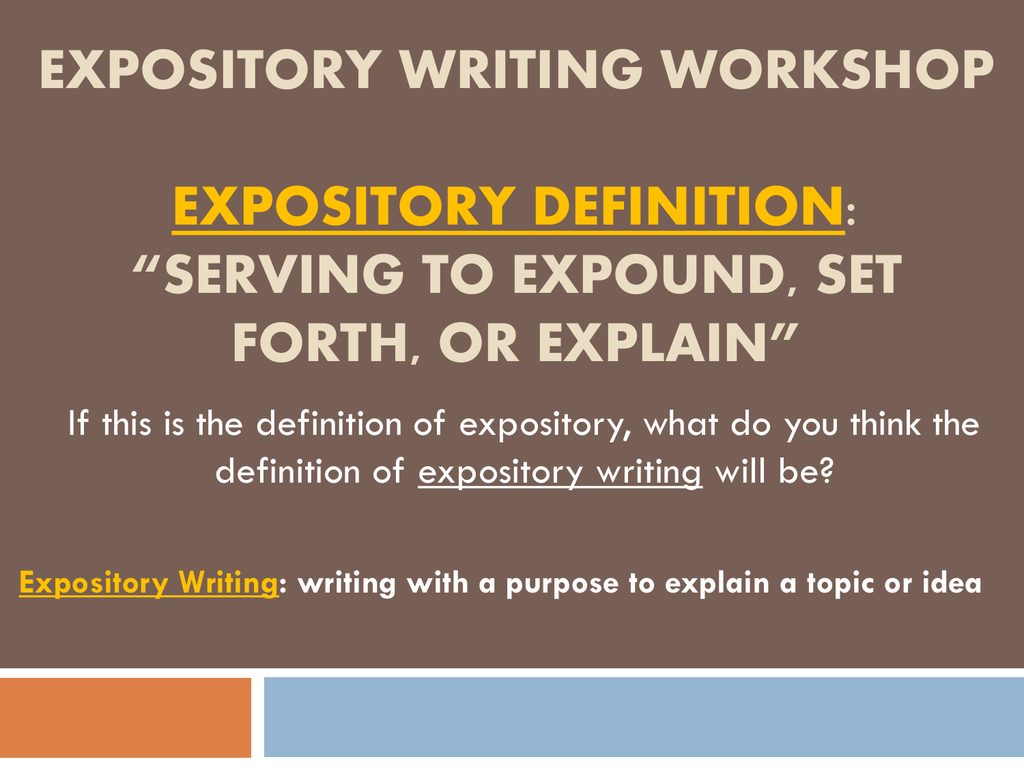 EXPOSITORY WRITING WORKSHOP

EXPOSITORY DEFINITION: "SERVING TO EXPOUND, SET FORTH, OR EXPLAIN"

If this is the definition of expository, what do you think the definition of expository writing will be?

Expository Writing: writing with a purpose to explain a topic or idea